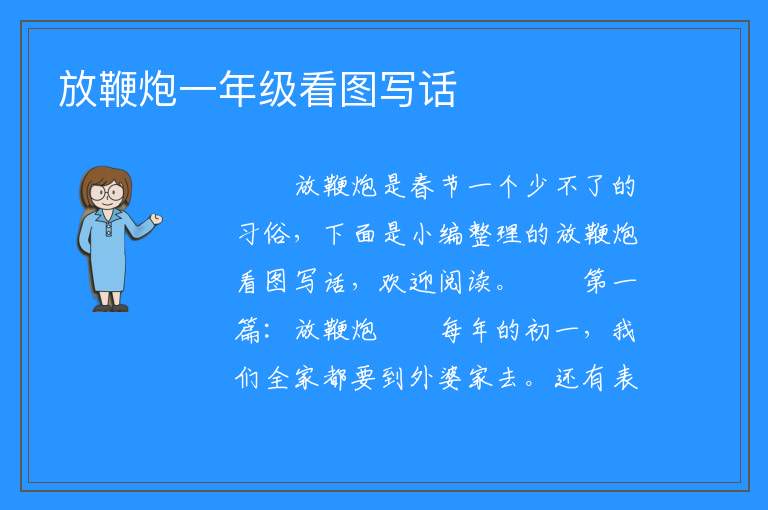 放鞭炮一年级看图写话

放鞭炮是春节一个少不了的习俗，下面是小编整理的放鞭炮看图写话，欢迎阅读。　　第一篇：放鞭炮　　每年的初一，我们全家都要到外婆家去。还有表